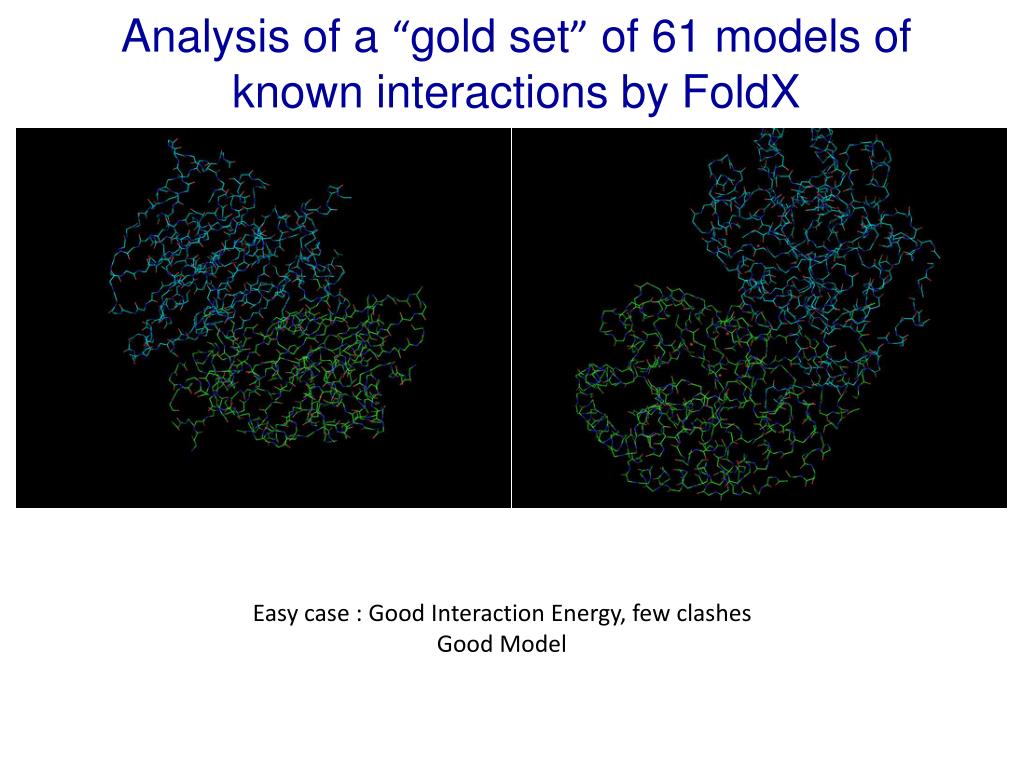 Analysis of a “gold set” of 61 models of known interactions by FoldX

Easy case : Good Interaction Energy, few clashes
Good Model